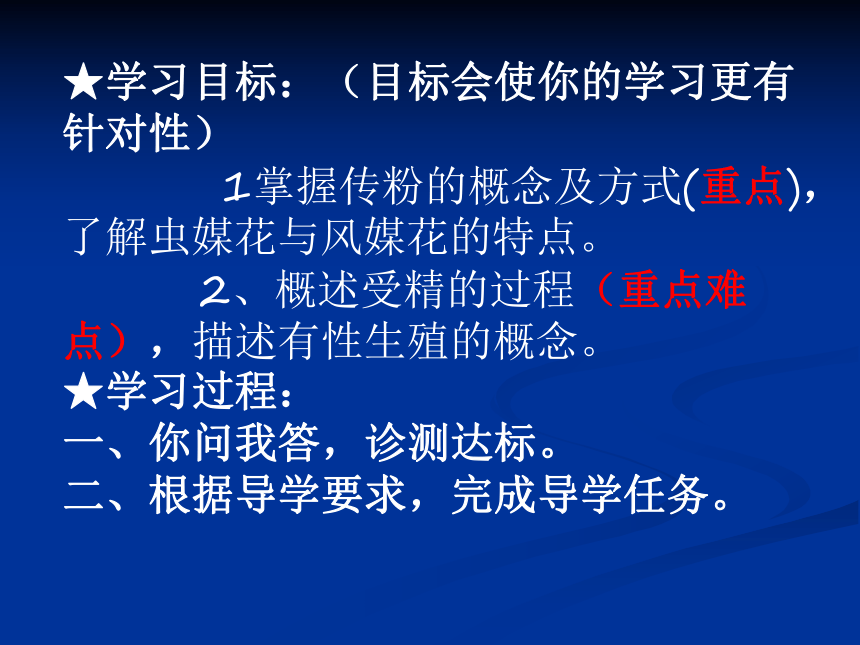 ★学习目标：（目标会使你的学习更有针对性）

１掌握传粉的概念及方式(重点)，了解虫媒花与风媒花的特点。

２、概述受精的过程（重点难点），描述有性生殖的概念。

★学习过程：

一、你问我答，诊测达标。

二、根据导学要求，完成导学任务。